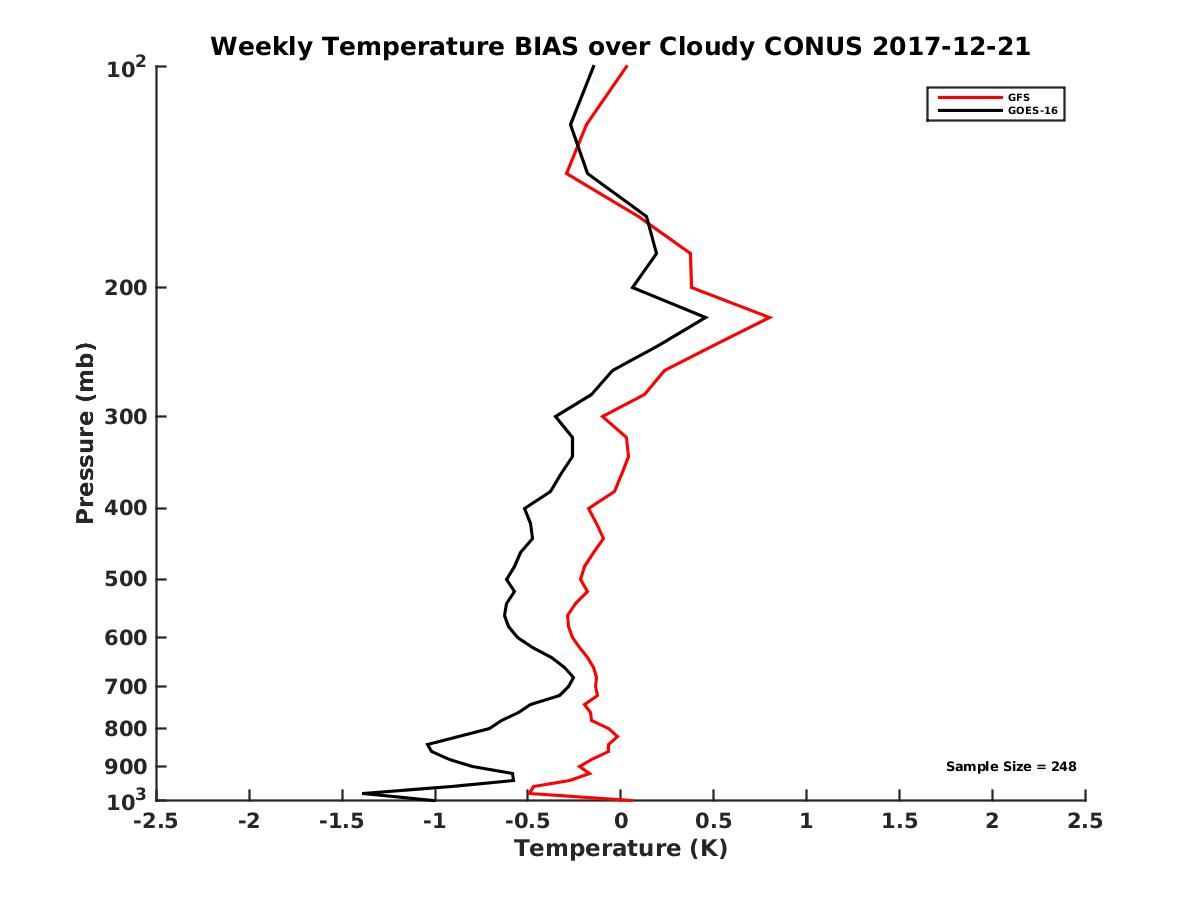 Weekly Temperature BIAS over Cloudy CONUS 2017-12-21

GFS
GOES-16

Pressure (mb)

$10^2$
200
300
400
500
600
700
800
900
$10^3$

Sample Size = 248

-2.5 -2 -1.5 -1 -0.5 0 0.5 1 1.5 2 2.5

Temperature (K)